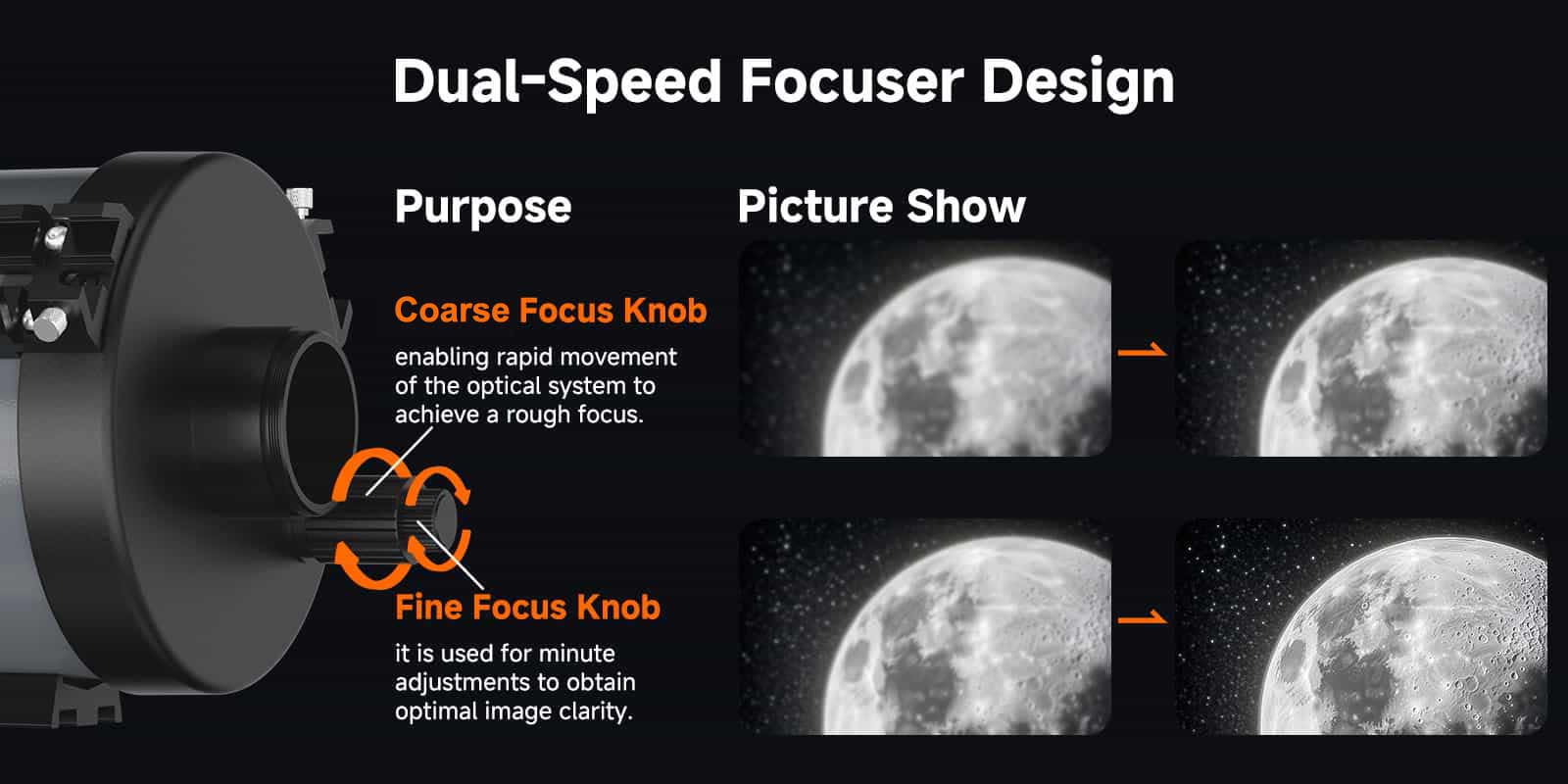 Dual-Speed Focuser Design

Purpose

Coarse Focus Knob

enabling rapid movement of the optical system to achieve a rough focus.

Fine Focus Knob

it is used for minute adjustments to obtain optimal image clarity.

Picture Show